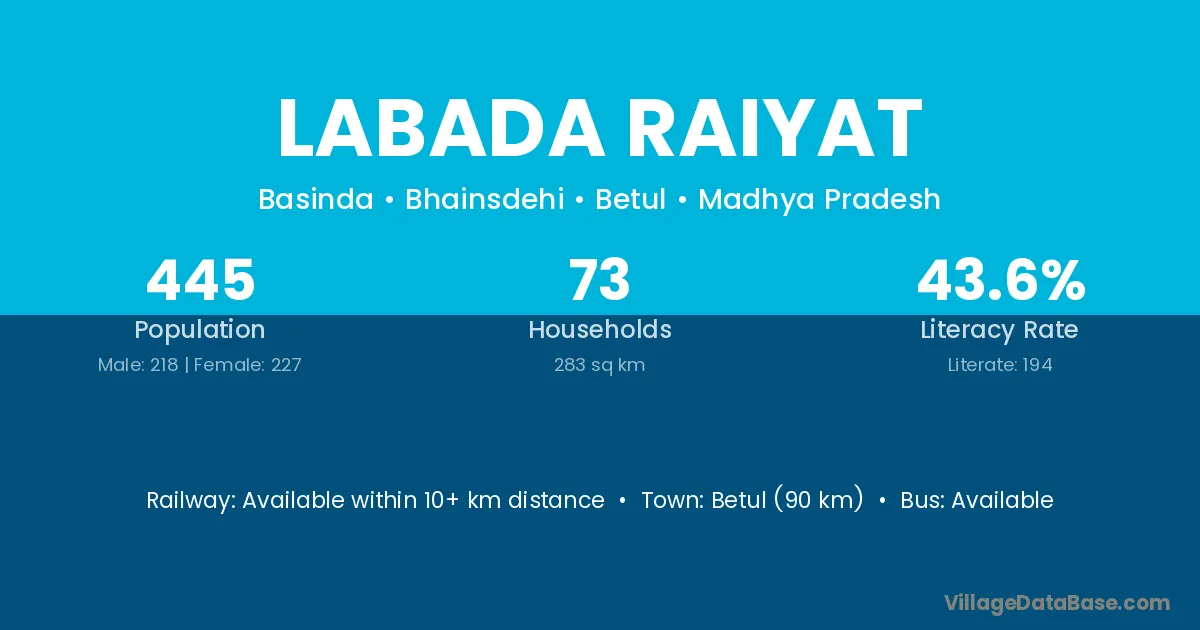 LABADA RAIYAT

Basinda • Bhainsdehi • Betul • Madhya Pradesh

445
Population
Male: 218 | Female: 227

73
Households
283 sq km

43.6%
Literacy Rate
Literate: 194

Railway: Available within 10+ km distance • Town: Betul (90 km) • Bus: Available

VillageDataBase.com